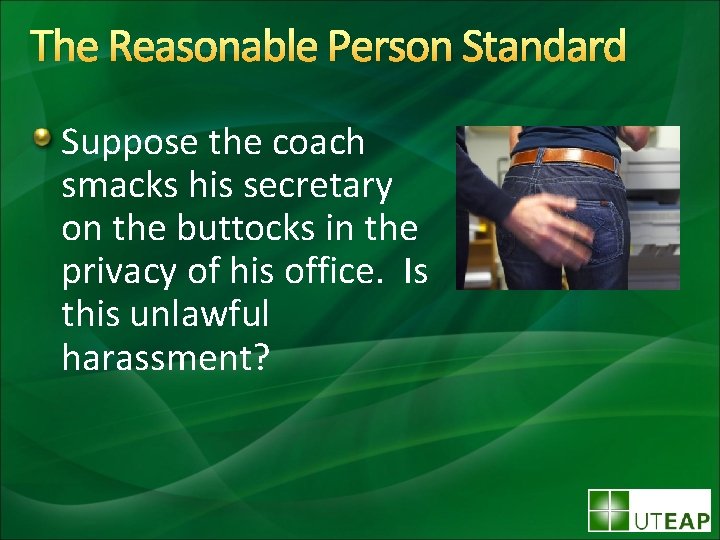 The Reasonable Person Standard

Suppose the coach smacks his secretary on the buttocks in the privacy of his office. Is this unlawful harassment?

UTEAP